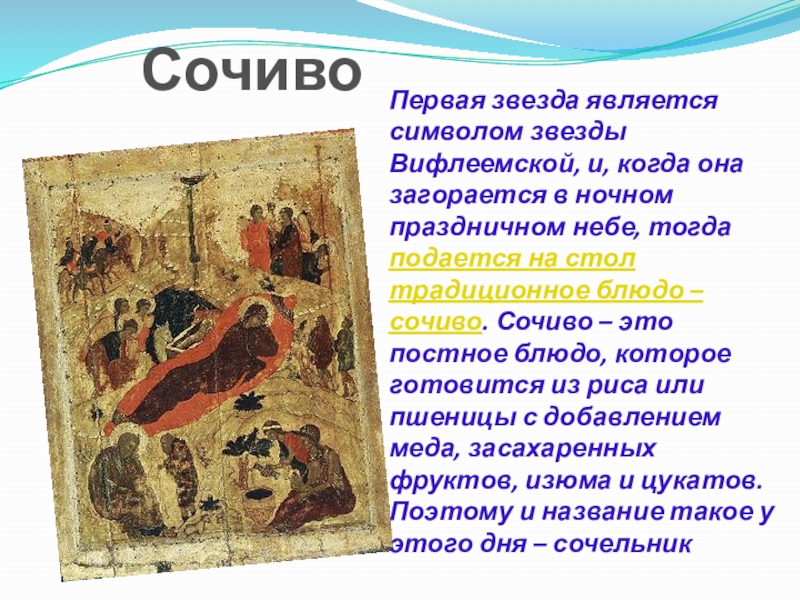 Сочиво

Первая звезда является символом звезды Вифлеемской, и, когда она загорается в ночном праздничном небе, тогда подается на стол традиционное блюдо – сочиво. Сочиво – это постное блюдо, которое готовится из риса или пшеницы с добавлением меда, засахаренных фруктов, изюма и цукатов. Поэтому и название такое у этого дня – сочельник